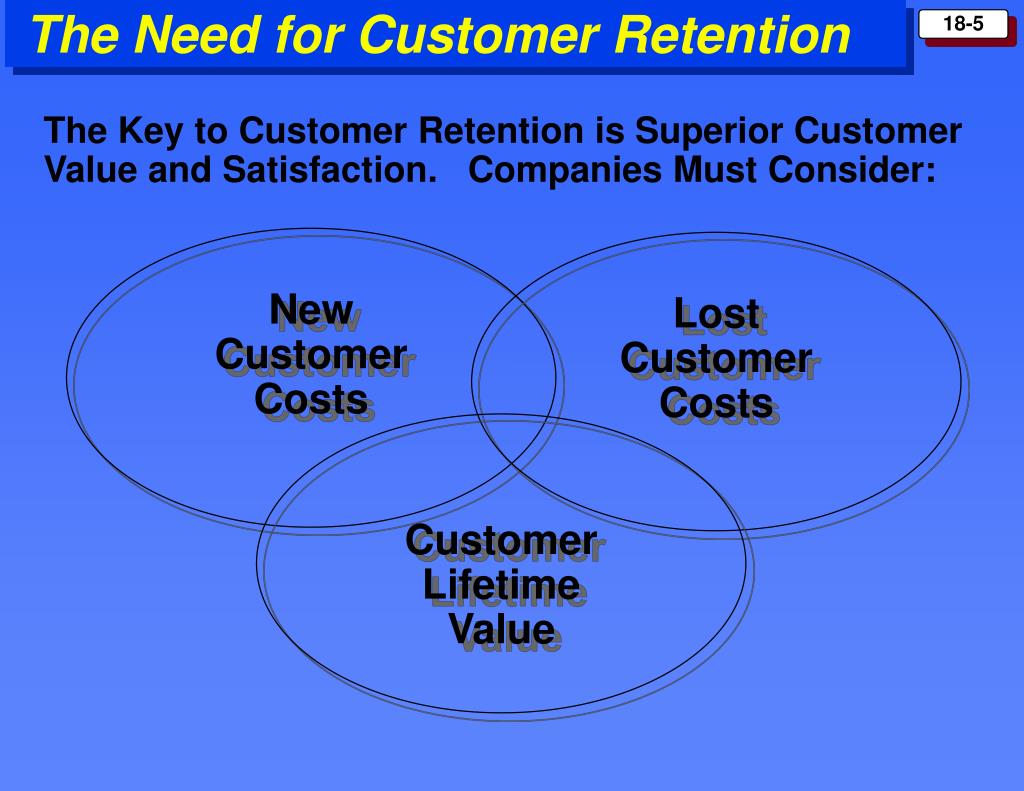 The Need for Customer Retention

18-5

The Key to Customer Retention is Superior Customer Value and Satisfaction. Companies Must Consider:

New Customer Costs

Lost Customer Costs

Customer Lifetime Value